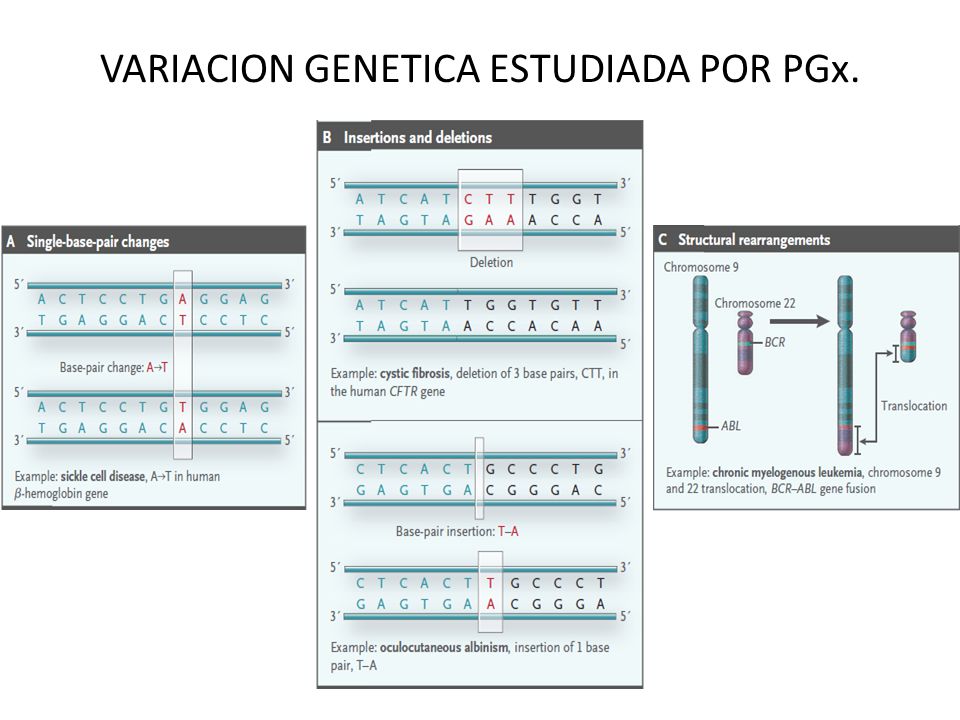 VARIACION GENETICA ESTUDIADA POR PGx.

A Single-base-pair changes

5′ 3′
A C T C C T G A G G A G
T G A G G A C T C C T C
3′ 5′

Base-pair change: A→T

5′ 3′
A C T C C T G T G G A G
T G A G G A C A C C T C
3′ 5′

Example: sickle cell disease, A→T in human β-hemoglobin gene

B Insertions and deletions

5′ 3′
A T C A T C T T T G G T
T A G T A G A A A C C A
3′ 5′

Deletion

5′ 3′
A T C A T T G G T G T T
T A G T A A C C A C A A
3′ 5′

Example: cystic fibrosis, deletion of 3 base pairs, CTT, in the human CFTR gene

5′ 3′
C T C A C T G C C C T G
G A G T G A C G G G A C
3′ 5′

Base-pair insertion: T–A

5′ 3′
C T C A C T T G C C C T
G A G T G A A C G G G A
3′ 5′

Example: oculocutaneous albinism, insertion of 1 base pair, T–A

C Structural rearrangements

Chromosome 9

Chromosome 22

BCR

ABL

Translocation

Example: chronic myelogenous leukemia, chromosome 9 and 22 translocation, BCR–ABL gene fusion